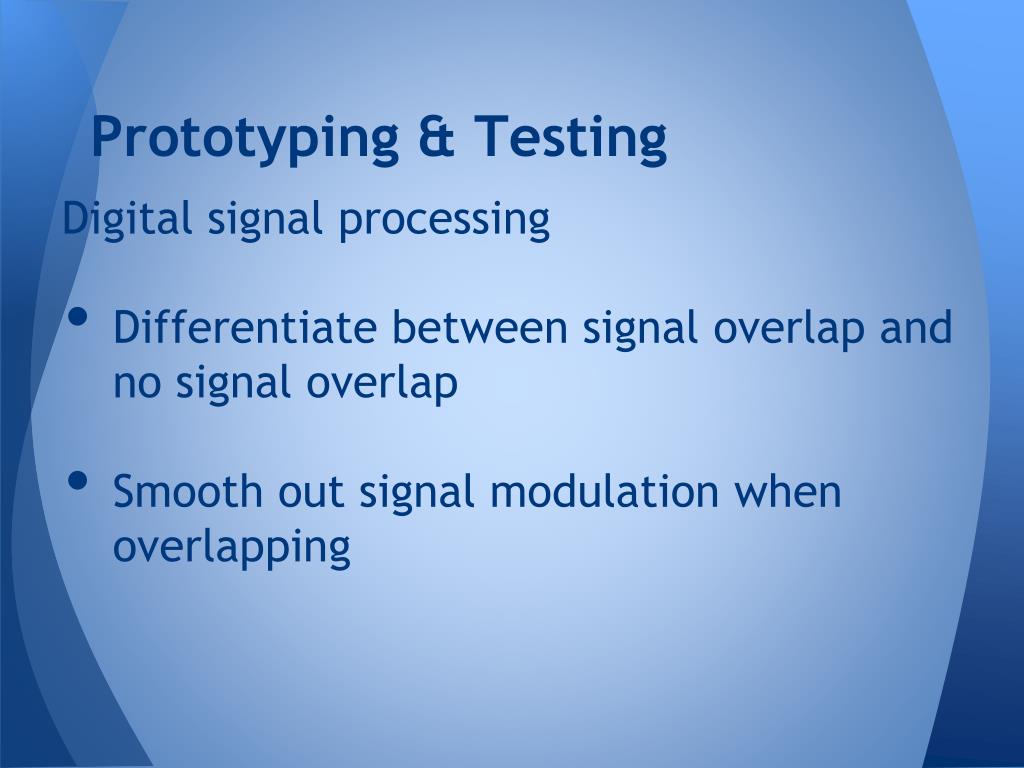 Prototyping & Testing

Digital signal processing

• Differentiate between signal overlap and no signal overlap

• Smooth out signal modulation when overlapping